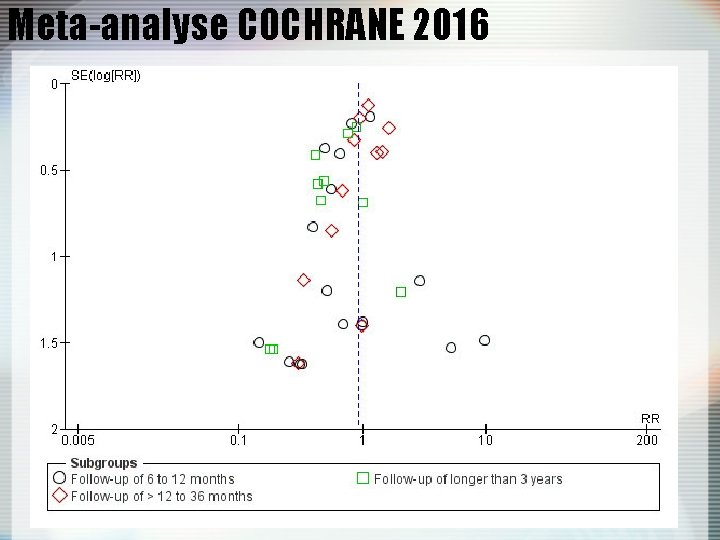 Meta-analyse COCHRANE 2016

SE(log[RR])

0

0.5

1

1.5

2

0.005

0.1

1

10

200

RR

Subgroups

Follow-up of 6 to 12 months

Follow-up of > 12 to 36 months

Follow-up of longer than 3 years